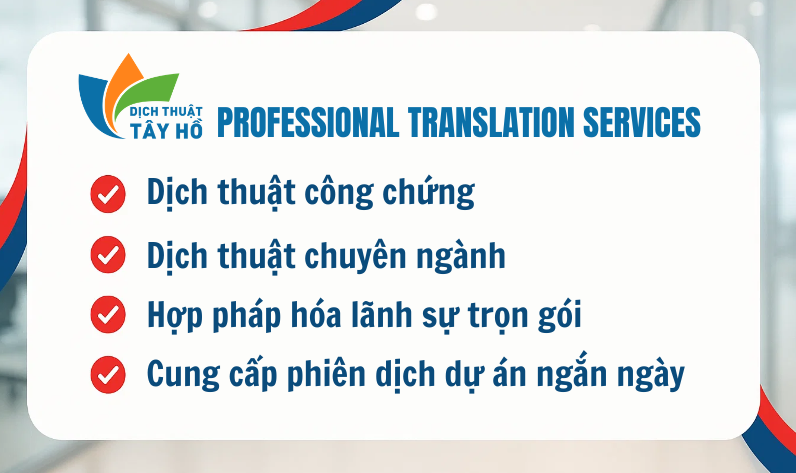 DỊCH THUẬT TÂY HỒ

PROFESSIONAL TRANSLATION SERVICES

Dịch thuật công chứng

Dịch thuật chuyên ngành

Hợp pháp hóa lãnh sự trọn gói

Cung cấp phiên dịch dự án ngắn ngày